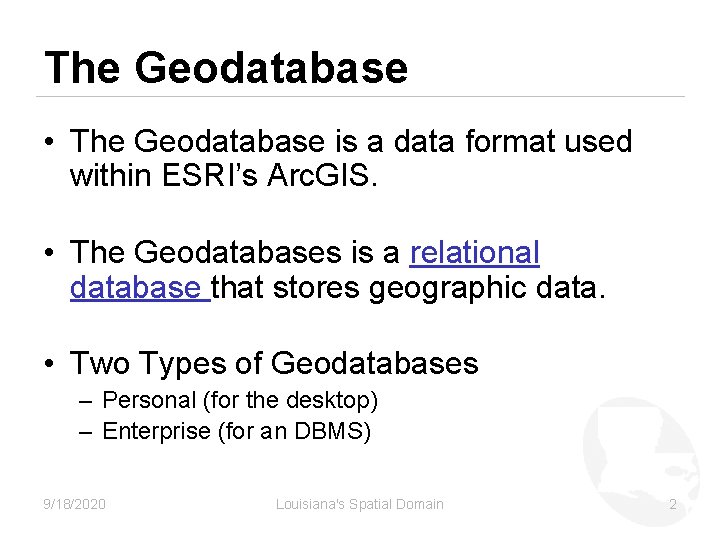 The Geodatabase

• The Geodatabase is a data format used within ESRI's ArcGIS.

• The Geodatabases is a relational database that stores geographic data.

• Two Types of Geodatabases
– Personal (for the desktop)
– Enterprise (for an DBMS)

9/18/2020 Louisiana's Spatial Domain 2